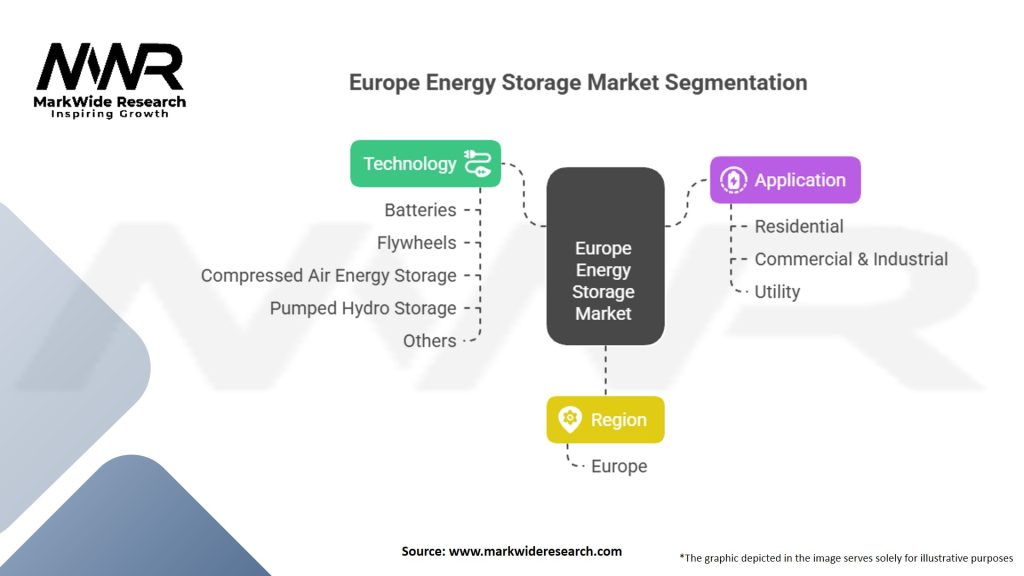 MWR
MarkWide Research
Inspiring Growth

Europe Energy Storage Market Segmentation

Technology

Batteries

Flywheels

Compressed Air Energy Storage

Pumped Hydro Storage

Others

Europe Energy Storage Market

Application

Residential

Commercial & Industrial

Utility

Region

Europe

Source: www.markwideresearch.com

*The graphic depicted in the image serves solely for illustrative purposes